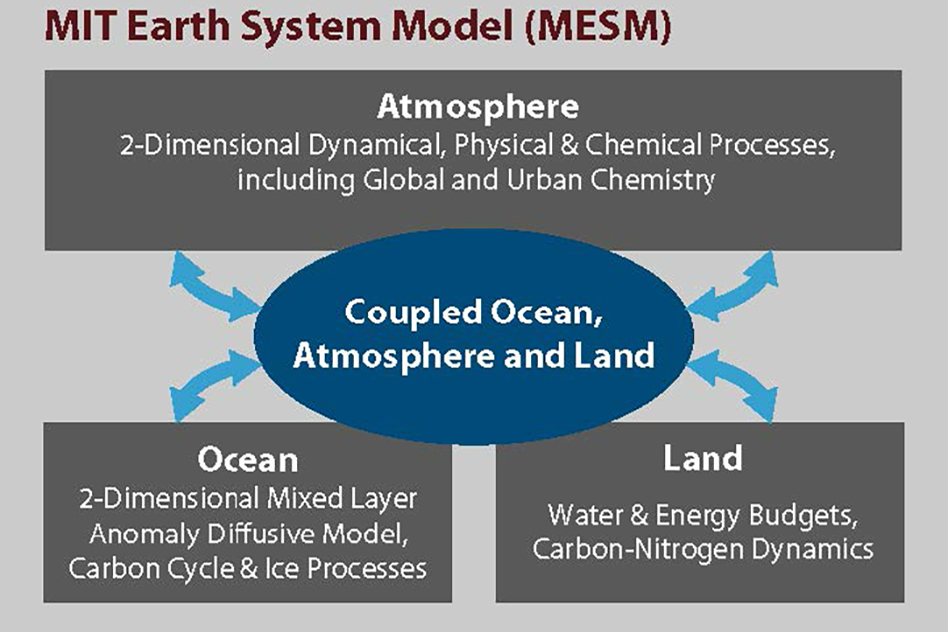 MIT Earth System Model (MESM)

Atmosphere
2-Dimensional Dynamical, Physical & Chemical Processes, including Global and Urban Chemistry

Coupled Ocean, Atmosphere and Land

Ocean
2-Dimensional Mixed Layer Anomaly Diffusive Model, Carbon Cycle & Ice Processes

Land
Water & Energy Budgets, Carbon-Nitrogen Dynamics